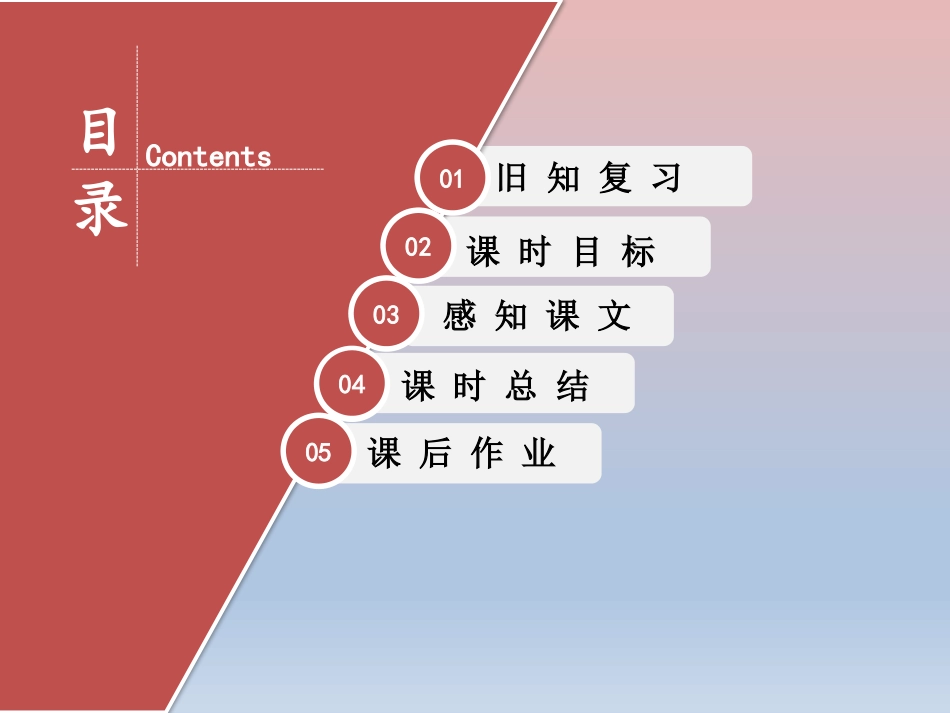 目录

Contents

01 旧知复习

02 课时目标

03 感知课文

04 课时总结

05 课后作业